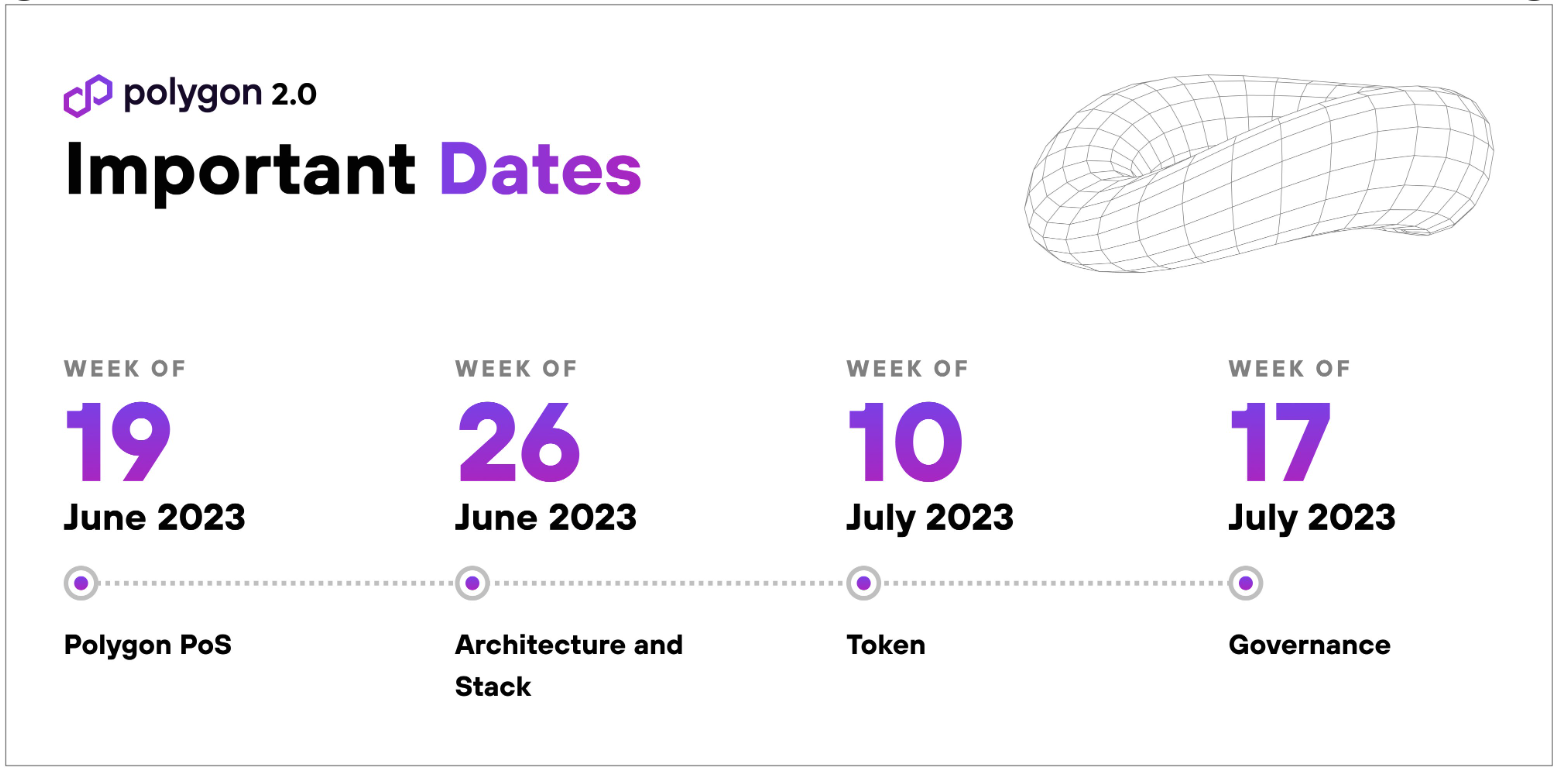 polygon 2.0

Important Dates

WEEK OF
19
June 2023

Polygon PoS

WEEK OF
26
June 2023

Architecture and Stack

WEEK OF
10
July 2023

Token

WEEK OF
17
July 2023

Governance